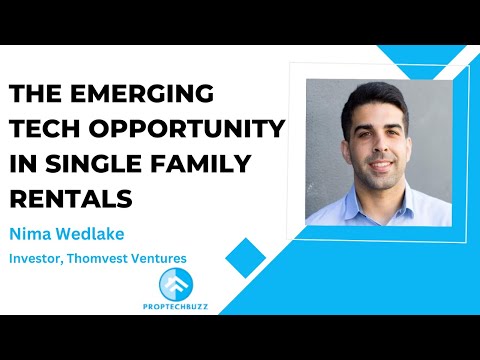 THE EMERGING TECH OPPORTUNITY IN SINGLE FAMILY RENTALS

Nima Wedlake

Investor, Thomvest Ventures

PROPTECHBUZZ